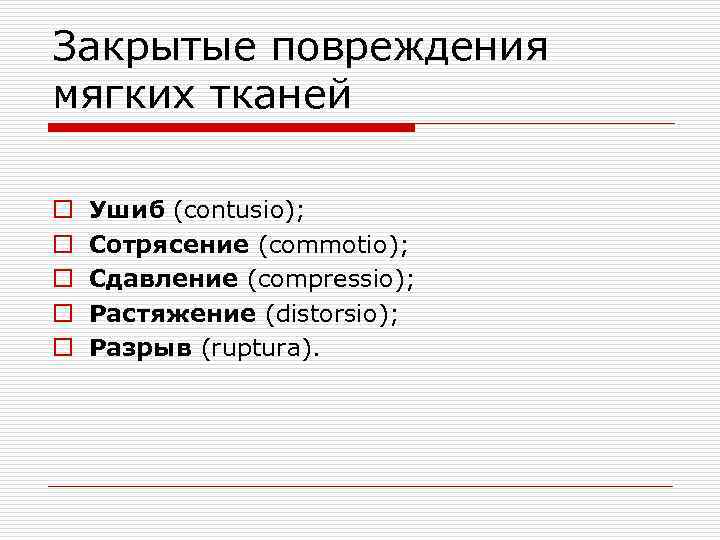 Закрытые повреждения мягких тканей

Ушиб (contusio);
Сотрясение (commotio);
Сдавление (compressio);
Растяжение (distorsio);
Разрыв (ruptura).